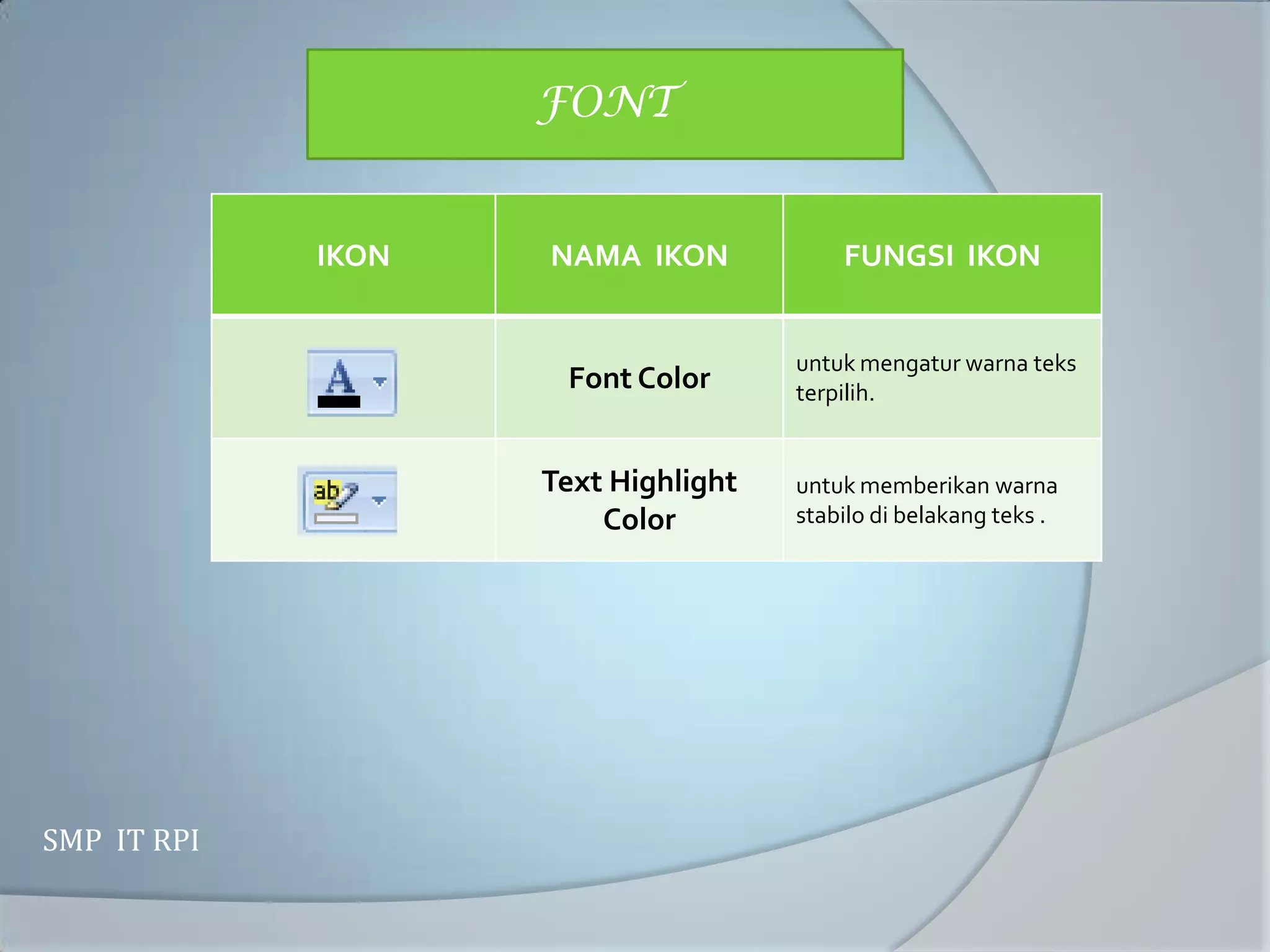 FONT

| IKON | NAMA IKON | FUNGSI IKON |
|---|---|---|
| A | Font Color | untuk mengatur warna teks terpilih. |
| ab | Text Highlight Color | untuk memberikan warna stabilo di belakang teks . |

SMP IT RPI